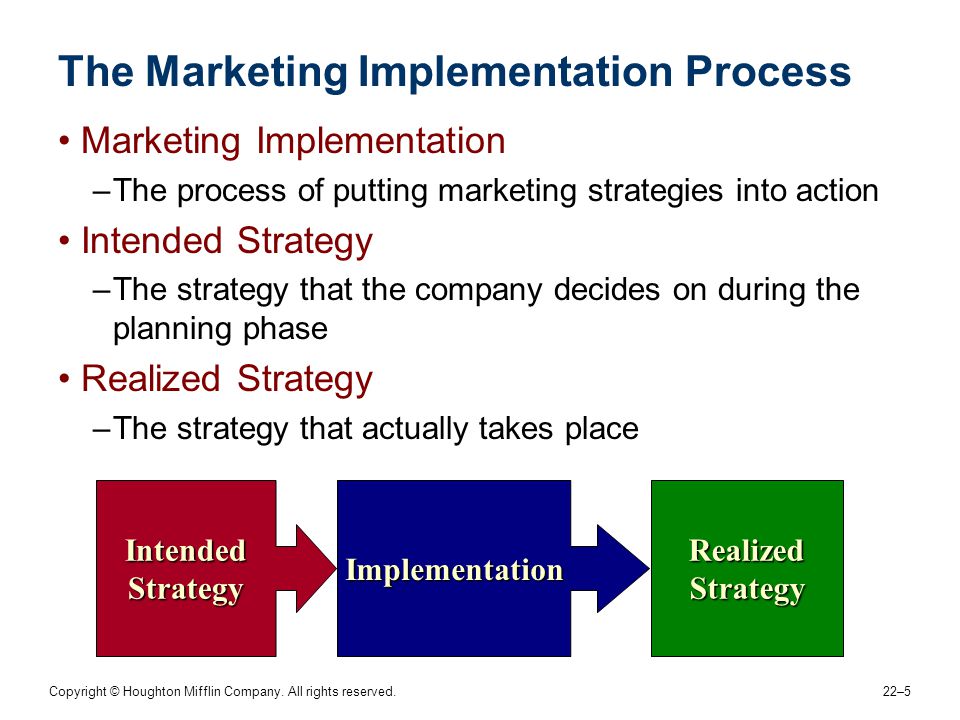 The Marketing Implementation Process

• Marketing Implementation
–The process of putting marketing strategies into action

• Intended Strategy
–The strategy that the company decides on during the planning phase

• Realized Strategy
–The strategy that actually takes place

Intended Strategy

Implementation

Realized Strategy

Copyright © Houghton Mifflin Company. All rights reserved.

22–5